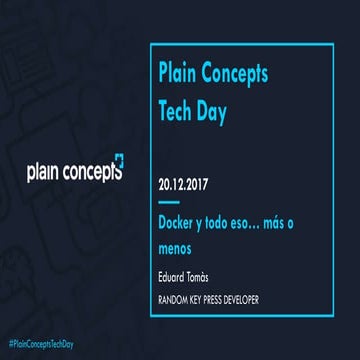 plain concepts

Plain Concepts Tech Day

20.12.2017

Docker y todo eso... más o menos

Eduard Tomàs

RANDOM KEY PRESS DEVELOPER

#PlainConceptsTechDay